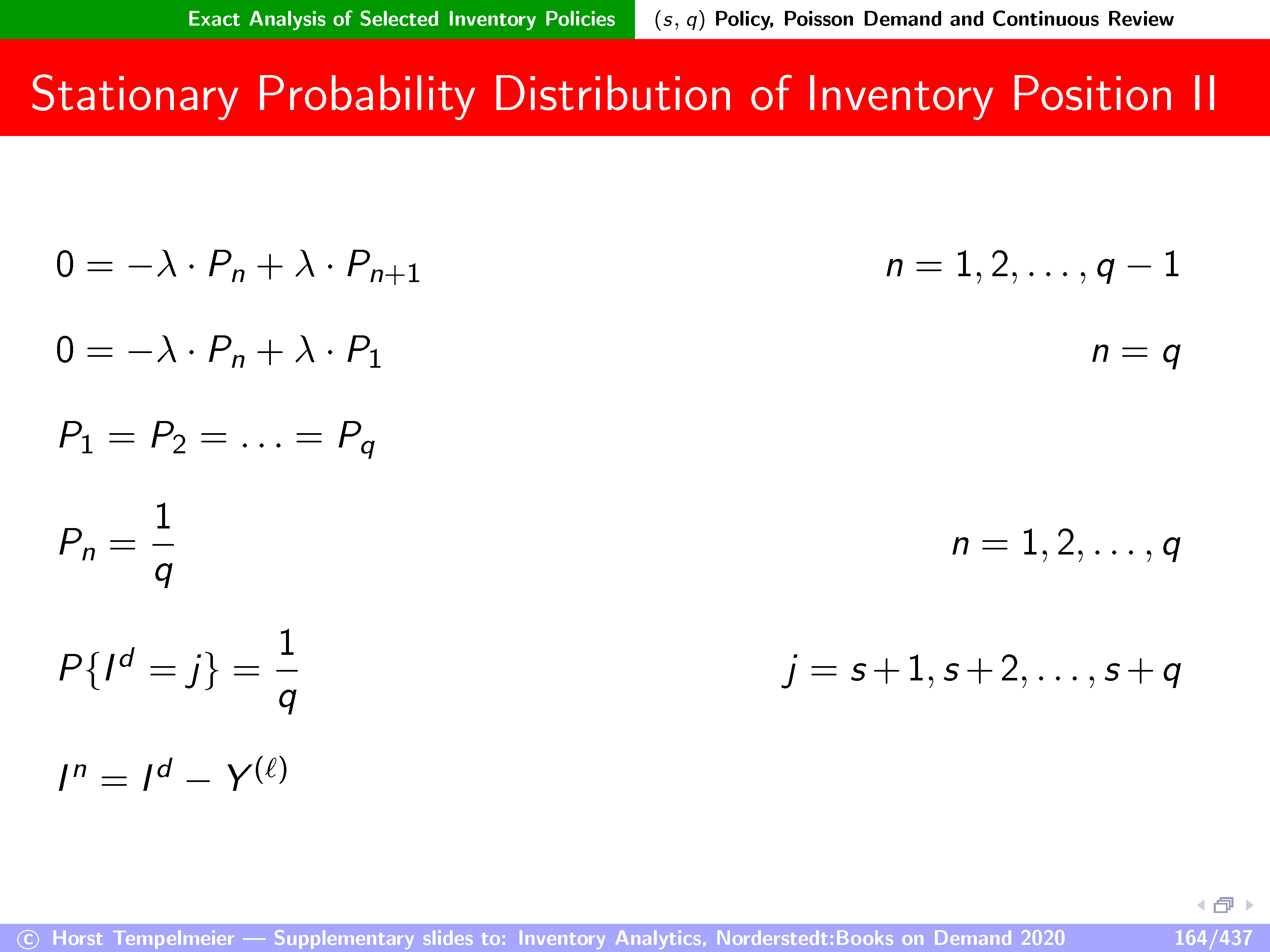 Exact Analysis of Selected Inventory Policies

$(s, q)$ Policy, Poisson Demand and Continuous Review

Stationary Probability Distribution of Inventory Position II

$0 = -\lambda \cdot P_n + \lambda \cdot P_{n+1}$ $n = 1, 2, \ldots, q-1$

$0 = -\lambda \cdot P_n + \lambda \cdot P_1$ $n = q$

$P_1 = P_2 = \ldots = P_q$

$P_n = \frac{1}{q}$ $n = 1, 2, \ldots, q$

$P\{I^d = j\} = \frac{1}{q}$ $j = s+1, s+2, \ldots, s+q$

$I^n = I^d - Y^{(\ell)}$

© Horst Tempelmeier — Supplementary slides to: Inventory Analytics, Norderstedt:Books on Demand 2020

164/437